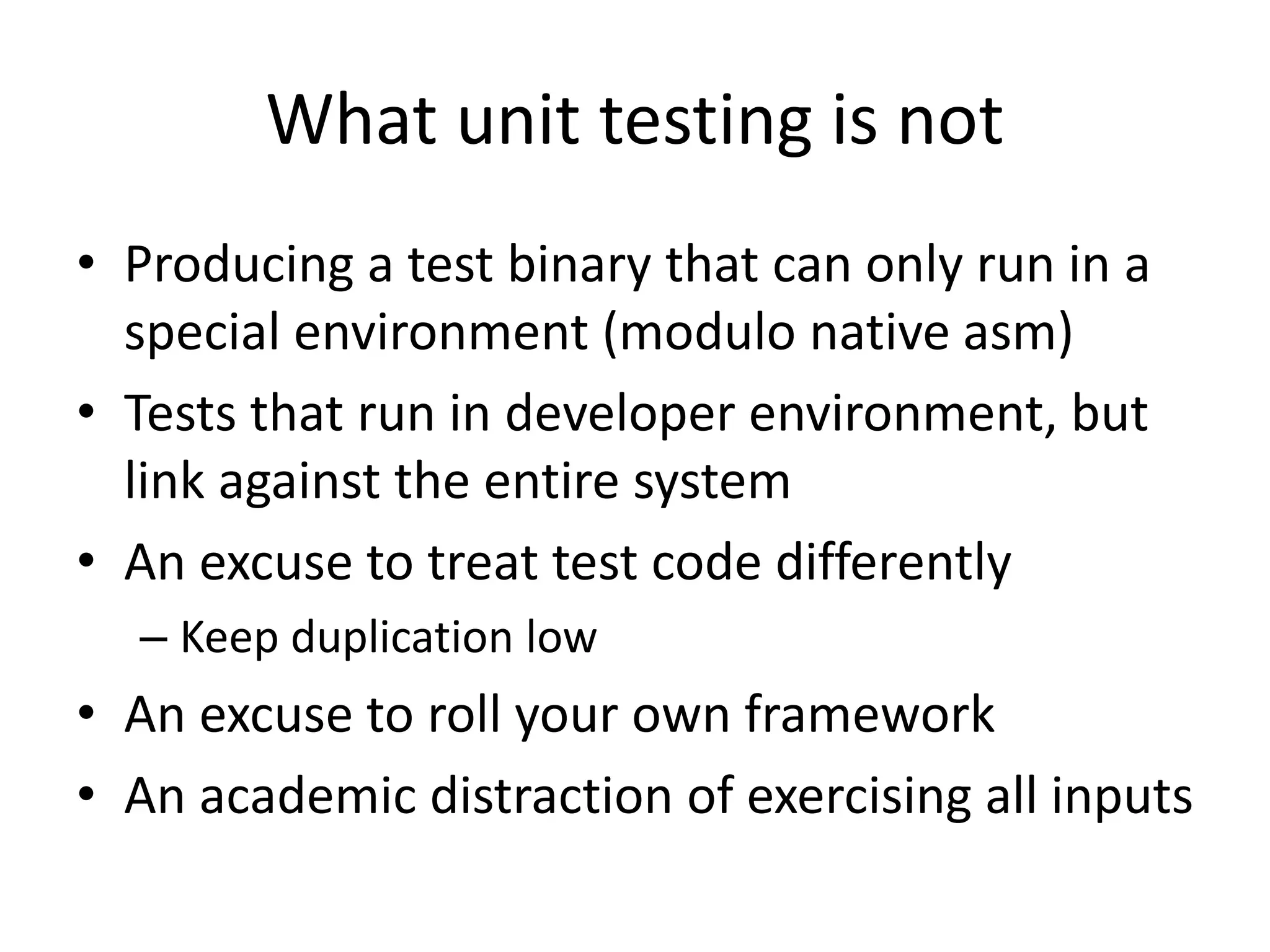 What unit testing is not

• Producing a test binary that can only run in a special environment (modulo native asm)
• Tests that run in developer environment, but link against the entire system
• An excuse to treat test code differently
  – Keep duplication low
• An excuse to roll your own framework
• An academic distraction of exercising all inputs